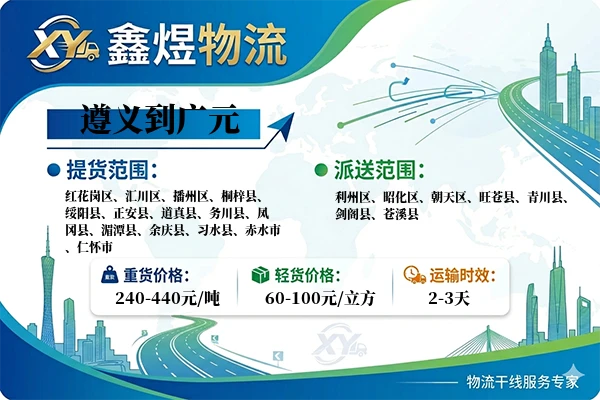 XY 鑫煜物流

遵义到广元

提货范围：

红花岗区、汇川区、播州区、桐梓县、绥阳县、正安县、道真县、务川县、凤冈县、湄潭县、余庆县、习水县、赤水市、仁怀市

派送范围：

利州区、昭化区、朝天区、旺苍县、青川县、剑阁县、苍溪县

重货价格：
240-440元/吨

轻货价格：
60-100元/立方

运输时效：
2-3天

XY

物流干线服务专家